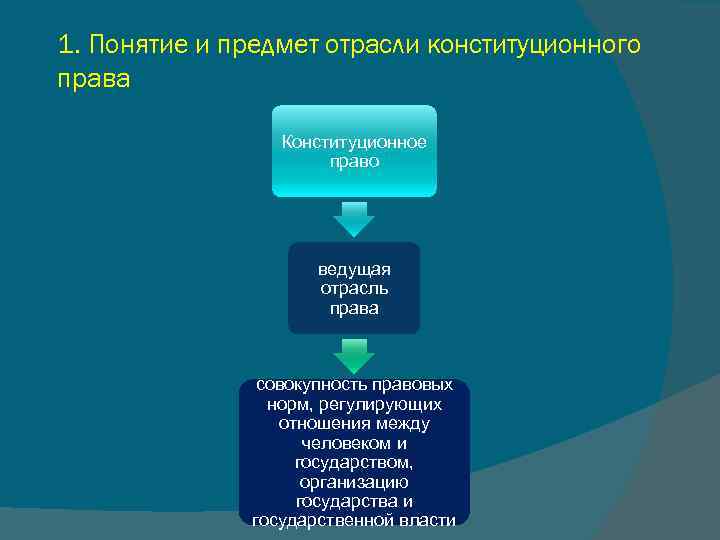 1. Понятие и предмет отрасли конституционного права

Конституционное право

ведущая отрасль права

совокупность правовых норм, регулирующих отношения между человеком и государством, организацию государства и государственной власти